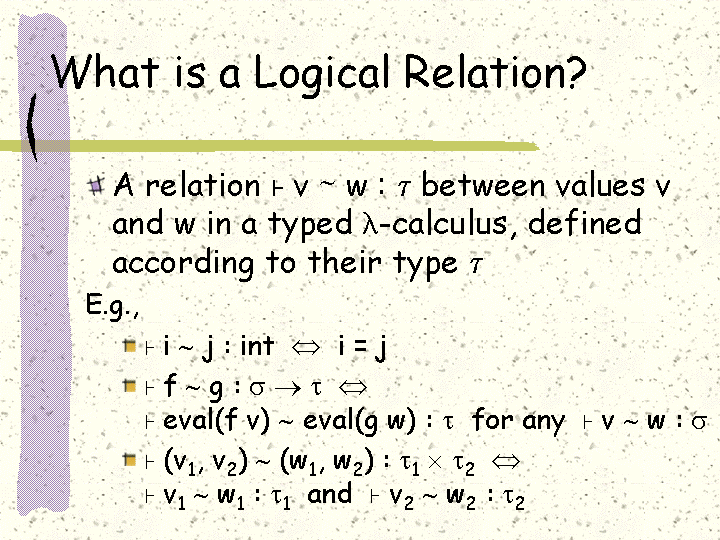 What is a Logical Relation?

A relation $\vdash v \sim w : \tau$ between values v and w in a typed $\lambda$-calculus, defined according to their type $\tau$

E.g.,

$\vdash i \sim j : int \Leftrightarrow i = j$

$\vdash f \sim g : \sigma \to \tau \Leftrightarrow$ $\vdash eval(f\ v) \sim eval(g\ w) : \tau$ for any $\vdash v \sim w : \sigma$

$\vdash (v_1, v_2) \sim (w_1, w_2) : \tau_1 \times \tau_2 \Leftrightarrow$ $\vdash v_1 \sim w_1 : \tau_1$ and $\vdash v_2 \sim w_2 : \tau_2$